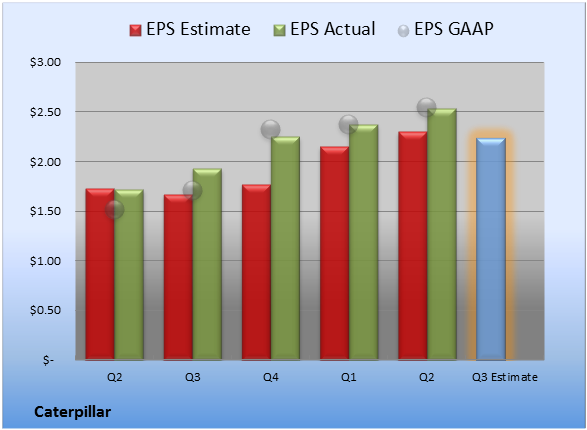 EPS Estimate EPS Actual EPS GAAP

$3.00
$2.50
$2.00
$1.50
$1.00
$0.50
$-

Q2 Q3 Q4 Q1 Q2 Q3 Estimate

Caterpillar